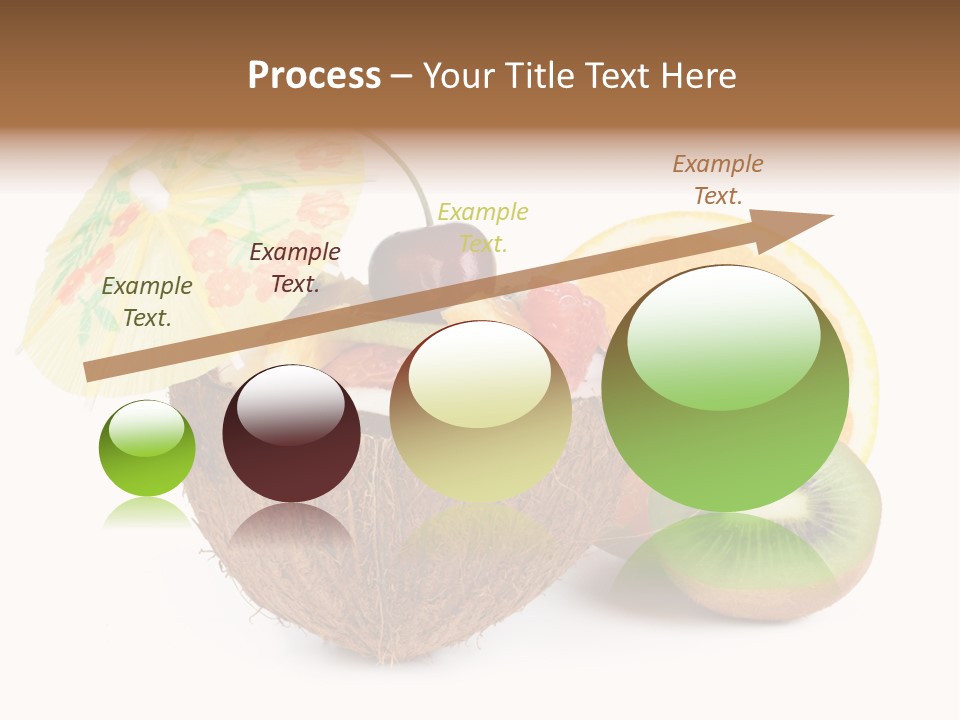 Process – Your Title Text Here

Example Text.

Example Text.

Example Text.

Example Text.